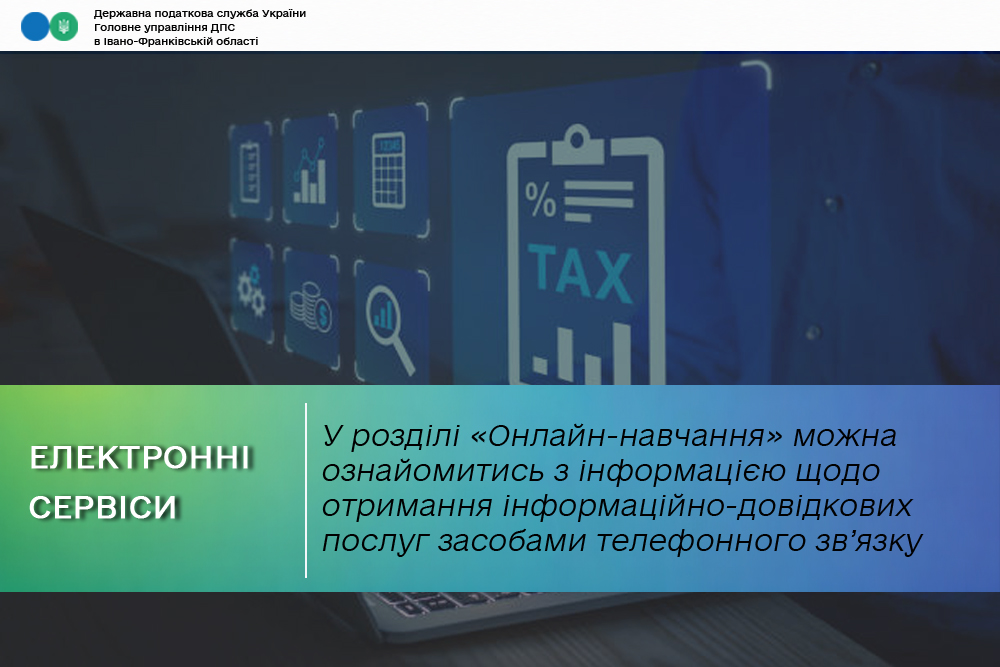 Державна податкова служба України
Головне управління ДПС
в Івано-Франківській області

%

TAX

ЕЛЕКТРОННІ СЕРВІСИ

У розділі «Онлайн-навчання» можна ознайомитись з інформацією щодо отримання інформаційно-довідкових послуг засобами телефонного зв'язку